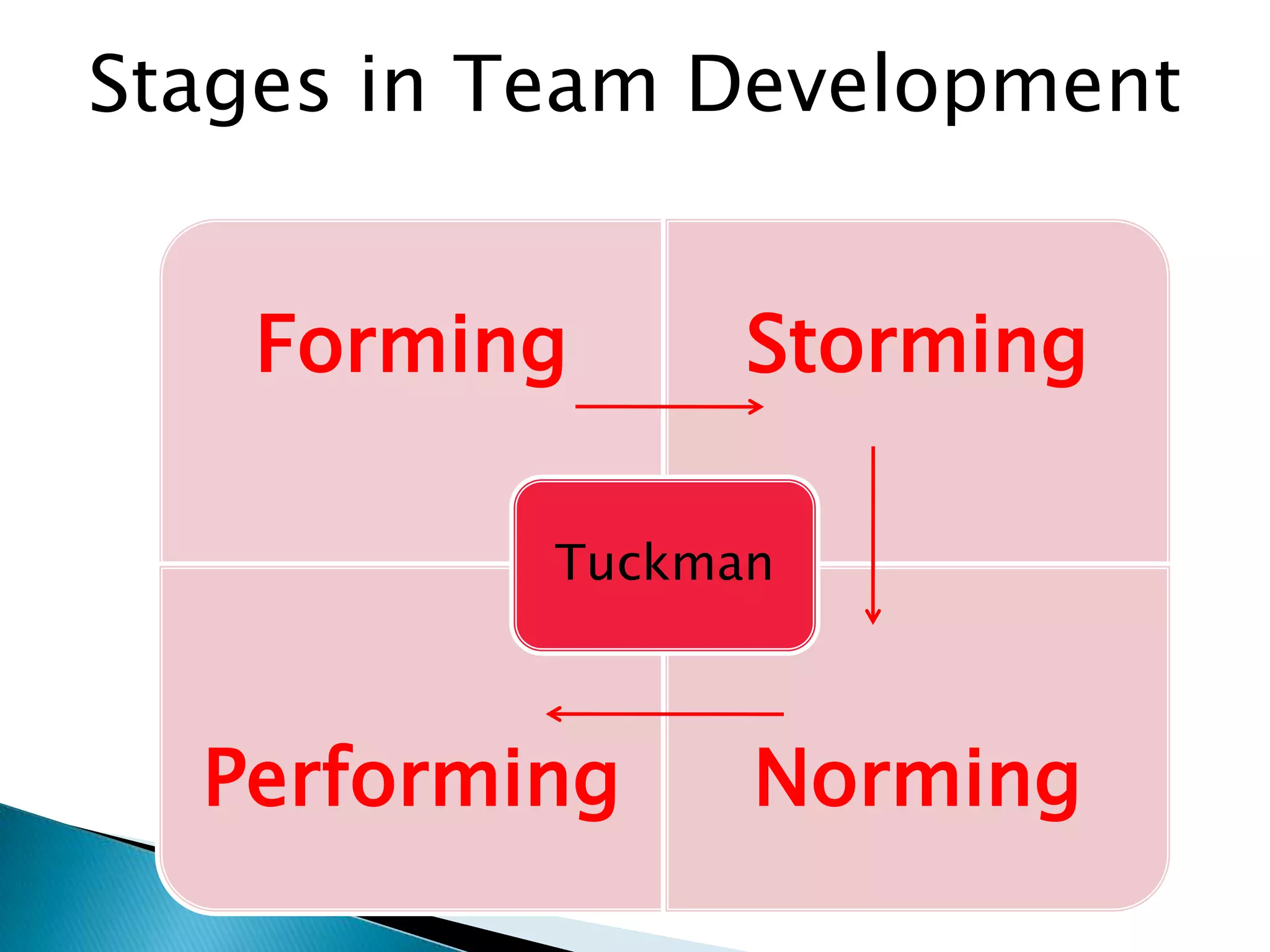 Stages in Team Development

Forming

Storming

Tuckman

Performing

Norming